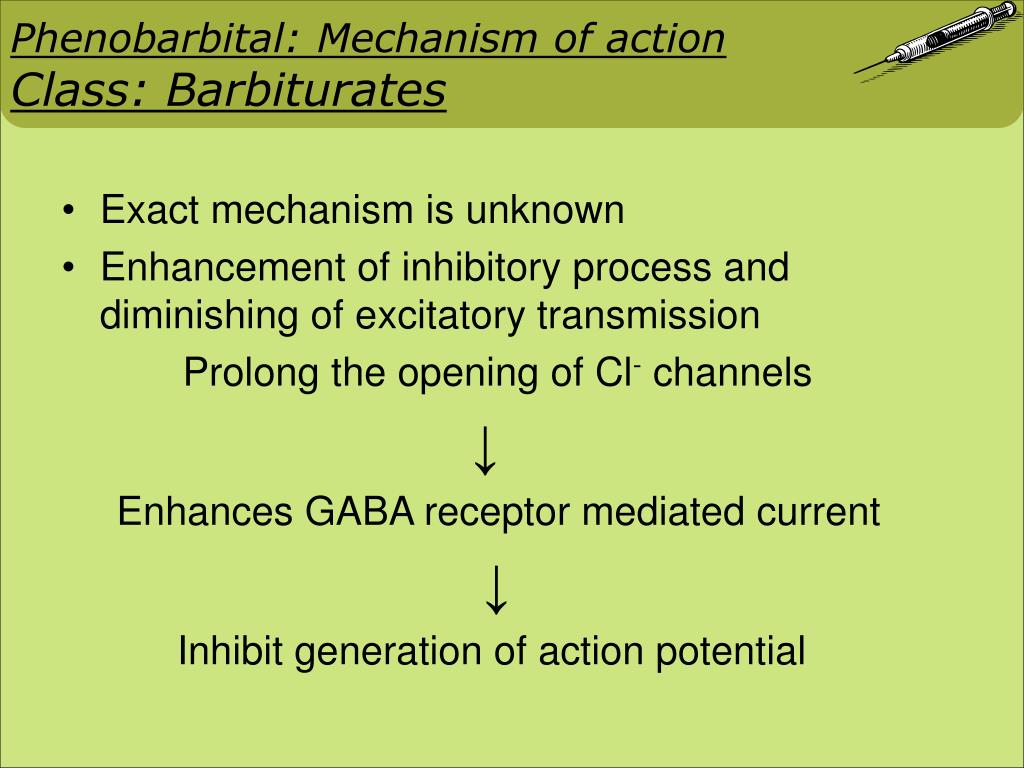 Phenobarbital: Mechanism of action
Class: Barbiturates

• Exact mechanism is unknown
• Enhancement of inhibitory process and diminishing of excitatory transmission

Prolong the opening of $Cl^-$ channels

↓

Enhances GABA receptor mediated current

↓

Inhibit generation of action potential